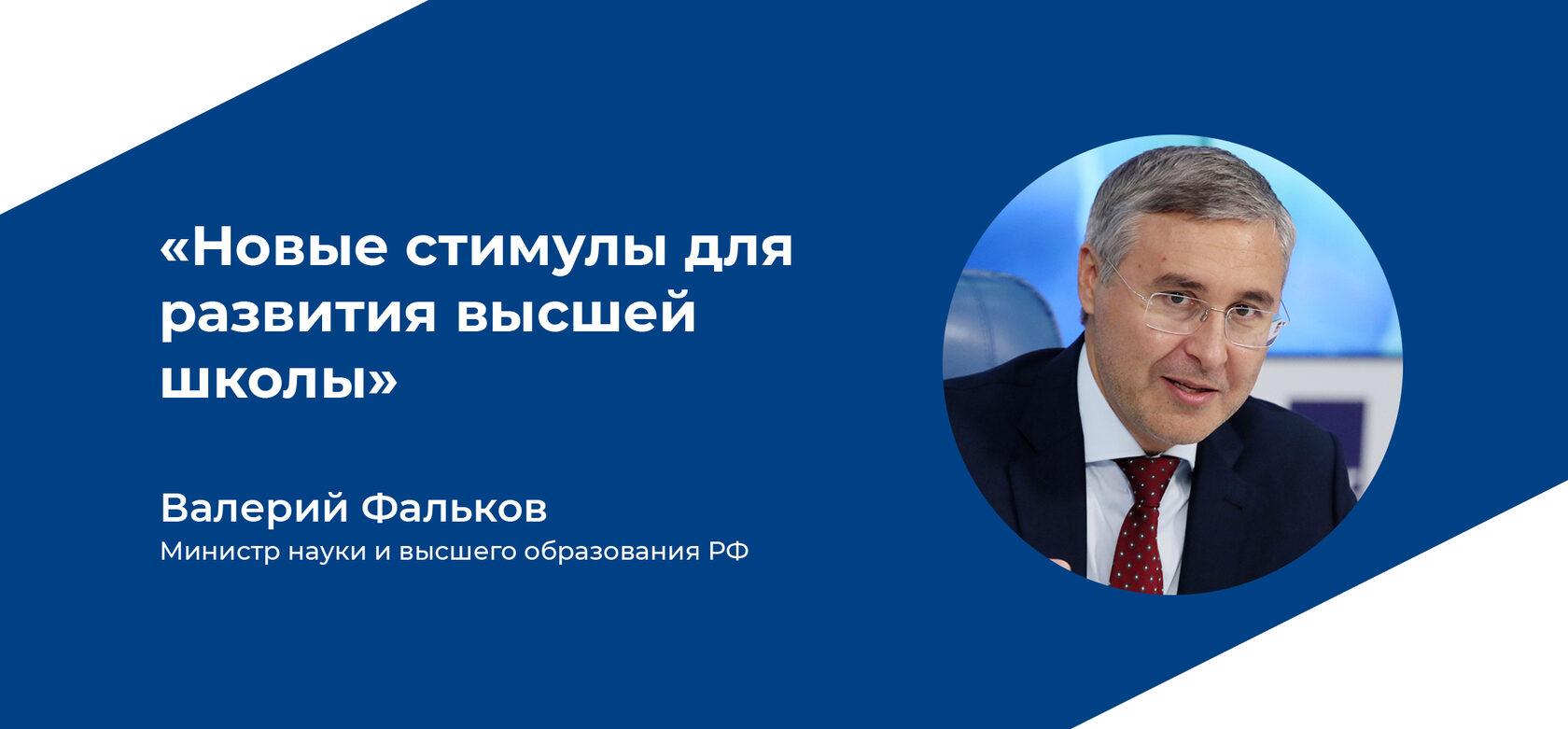 «Новые стимулы для развития высшей школы»

Валерий Фальков
Министр науки и высшего образования РФ